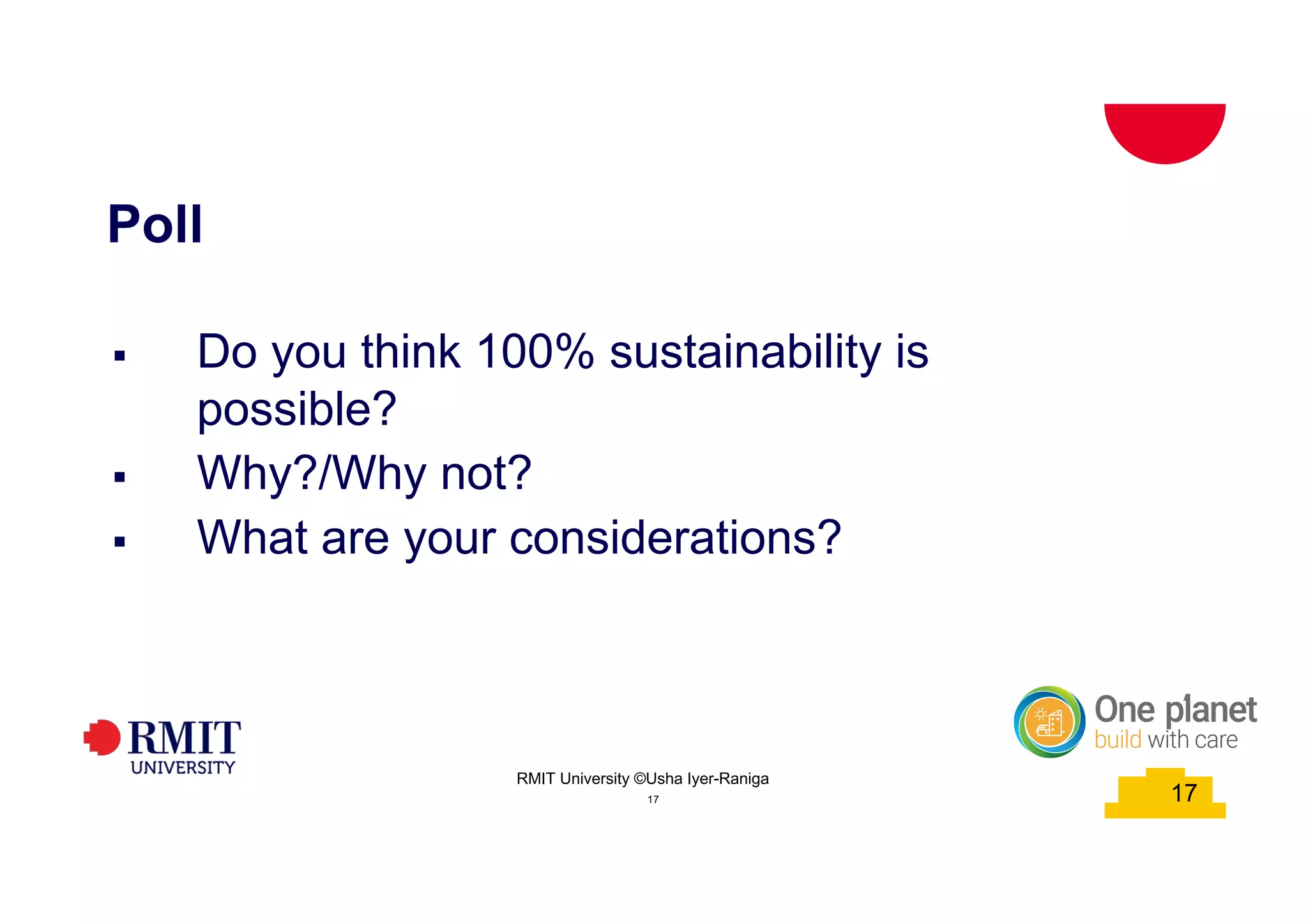 Poll

▪ Do you think 100% sustainability is possible?
▪ Why?/Why not?
▪ What are your considerations?

RMIT UNIVERSITY

RMIT University ©Usha Iyer-Raniga
17

One planet
build with care

17